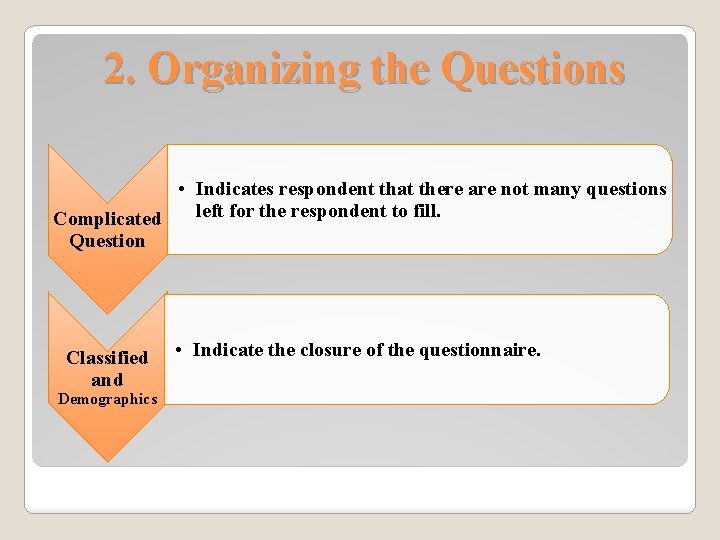 2. Organizing the Questions

Complicated Question

• Indicates respondent that there are not many questions left for the respondent to fill.

Classified and Demographics

• Indicate the closure of the questionnaire.